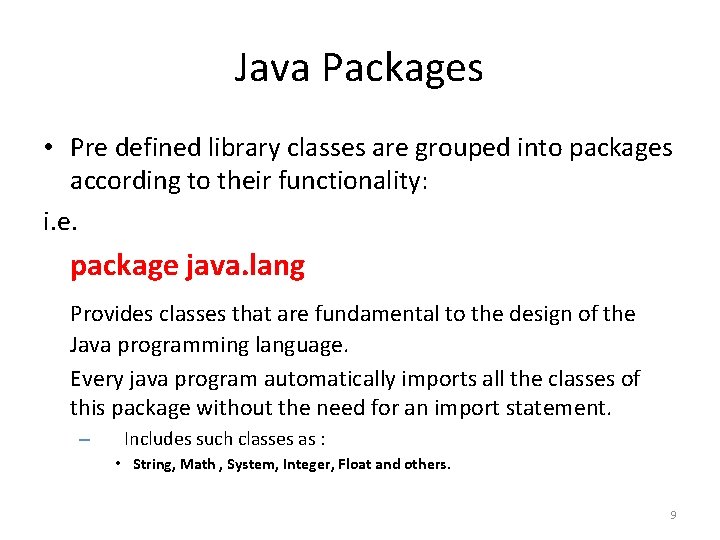 Java Packages

• Pre defined library classes are grouped into packages according to their functionality:

i.e.

package java.lang

Provides classes that are fundamental to the design of the Java programming language.

Every java program automatically imports all the classes of this package without the need for an import statement.

– Includes such classes as :

• String, Math , System, Integer, Float and others.

9